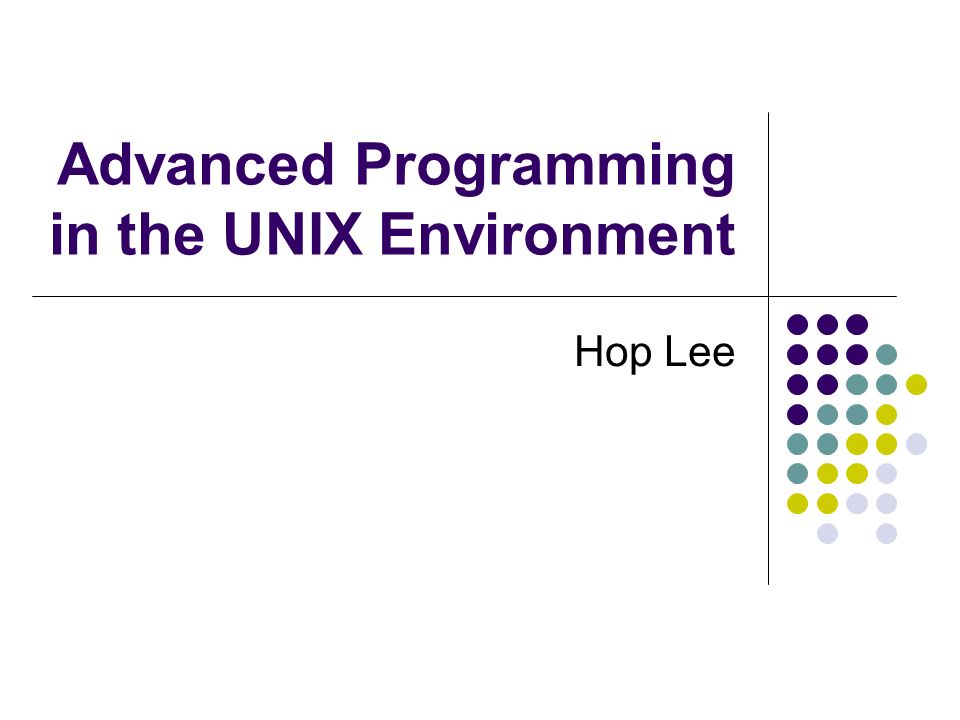 Advanced Programming in the UNIX Environment

Hop Lee